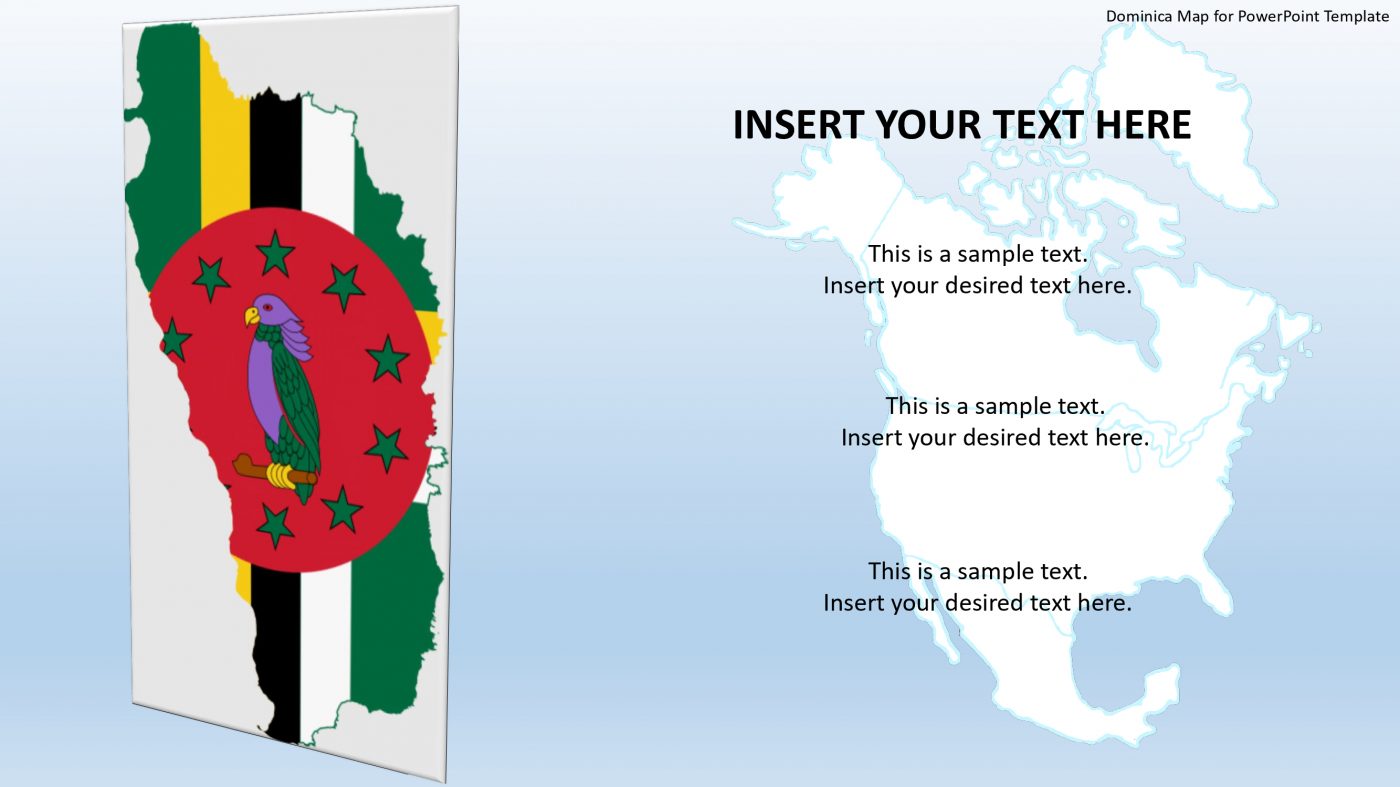 Dominica Map for PowerPoint Template

INSERT YOUR TEXT HERE

This is a sample text.
Insert your desired text here.

This is a sample text.
Insert your desired text here.

This is a sample text.
Insert your desired text here.